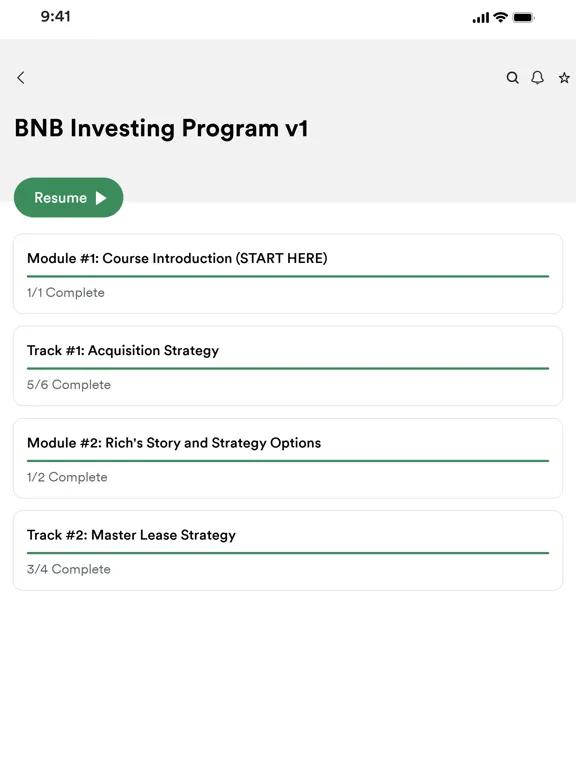 9:41

BNB Investing Program v1

Resume

Module #1: Course Introduction (START HERE)
1/1 Complete

Track #1: Acquisition Strategy
5/6 Complete

Module #2: Rich's Story and Strategy Options
1/2 Complete

Track #2: Master Lease Strategy
3/4 Complete